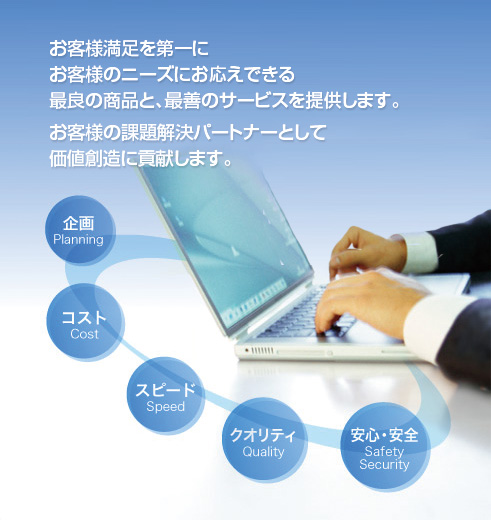 お客様満足を第一に
お客様のニーズにお応えできる
最良の商品と、最善のサービスを提供します。

お客様の課題解決パートナーとして
価値創造に貢献します。

企画
Planning

コスト
Cost

スピード
Speed

クオリティ
Quality

安心・安全
Safety
Security